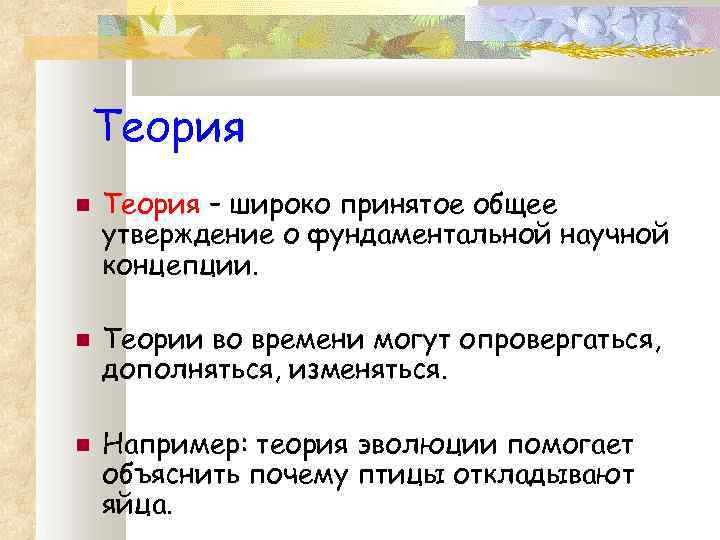 Теория

Теория – широко принятое общее утверждение о фундаментальной научной концепции.

Теории во времени могут опровергаться, дополняться, изменяться.

Например: теория эволюции помогает объяснить почему птицы откладывают яйца.